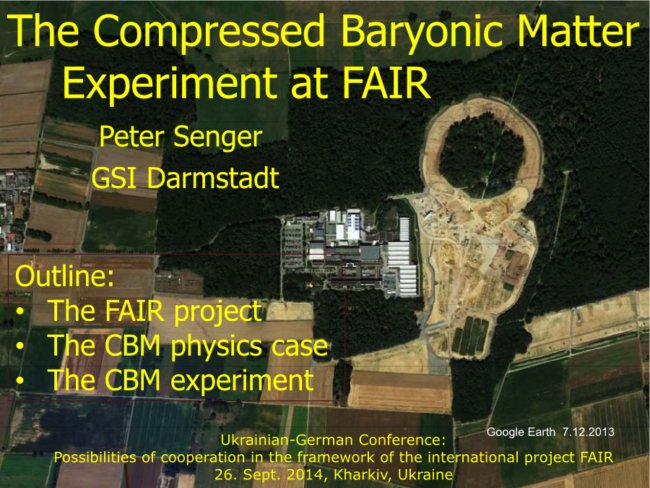 The Compressed Baryonic Matter Experiment at FAIR

Peter Senger

GSI Darmstadt

Outline:
• The FAIR project
• The CBM physics case
• The CBM experiment

Google Earth 7.12.2013

Ukrainian-German Conference:
Possibilities of cooperation in the framework of the international project FAIR
26. Sept. 2014, Kharkiv, Ukraine